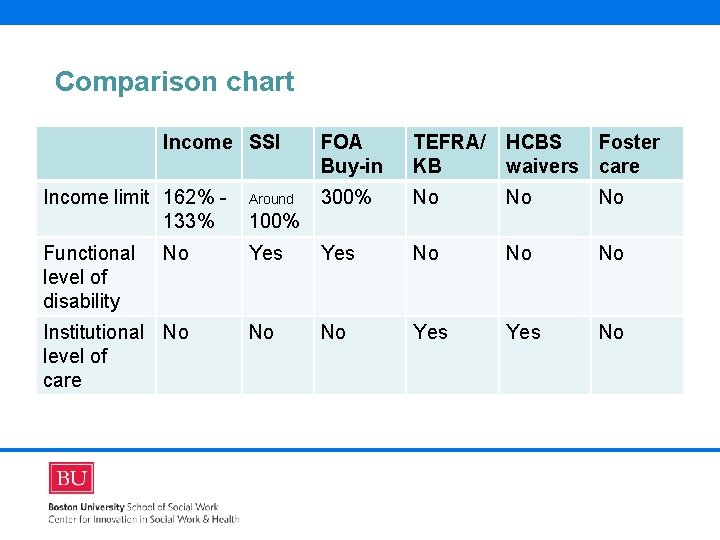 Comparison chart

| | Income | SSI | FOA Buy-in | TEFRA/ KB | HCBS waivers | Foster care |
|---|---|---|---|---|---|---|
| Income limit | 162% - 133% | Around 100% | 300% | No | No | No |
| Functional level of disability | No | Yes | Yes | No | No | No |
| Institutional level of care | No | No | No | Yes | Yes | No |

BU

Boston University School of Social Work
Center for Innovation in Social Work & Health